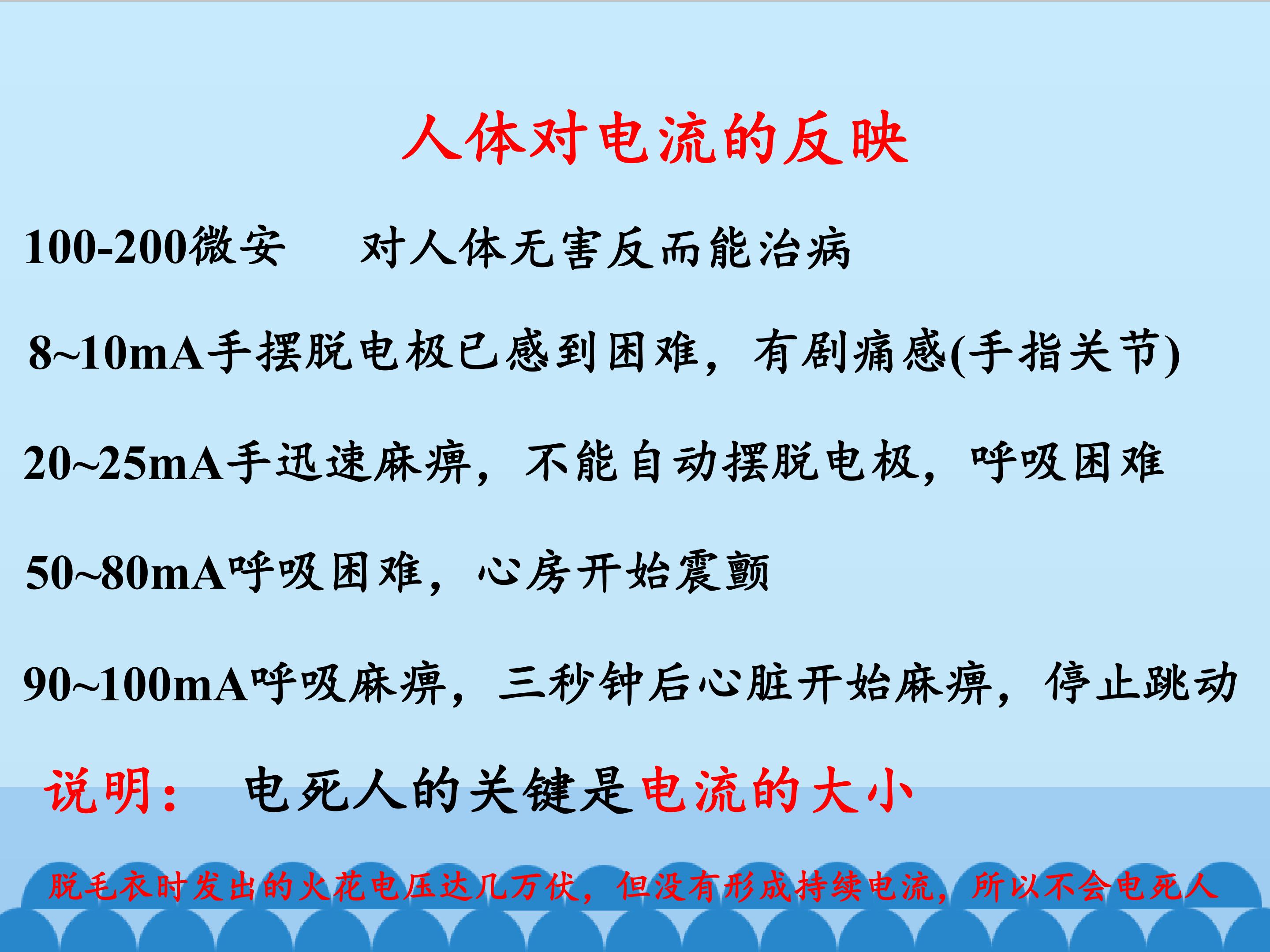 人体对电流的反映

100-200微安　对人体无害反而能治病

8~10mA手摆脱电极已感到困难，有剧痛感(手指关节)

20~25mA手迅速麻痹，不能自动摆脱电极，呼吸困难

50~80mA呼吸困难，心房开始震颤

90~100mA呼吸麻痹，三秒钟后心脏开始麻痹，停止跳动

说明：　电死人的关键是电流的大小

脱毛衣时发出的火花电压达几万伏，但没有形成持续电流，所以不会电死人